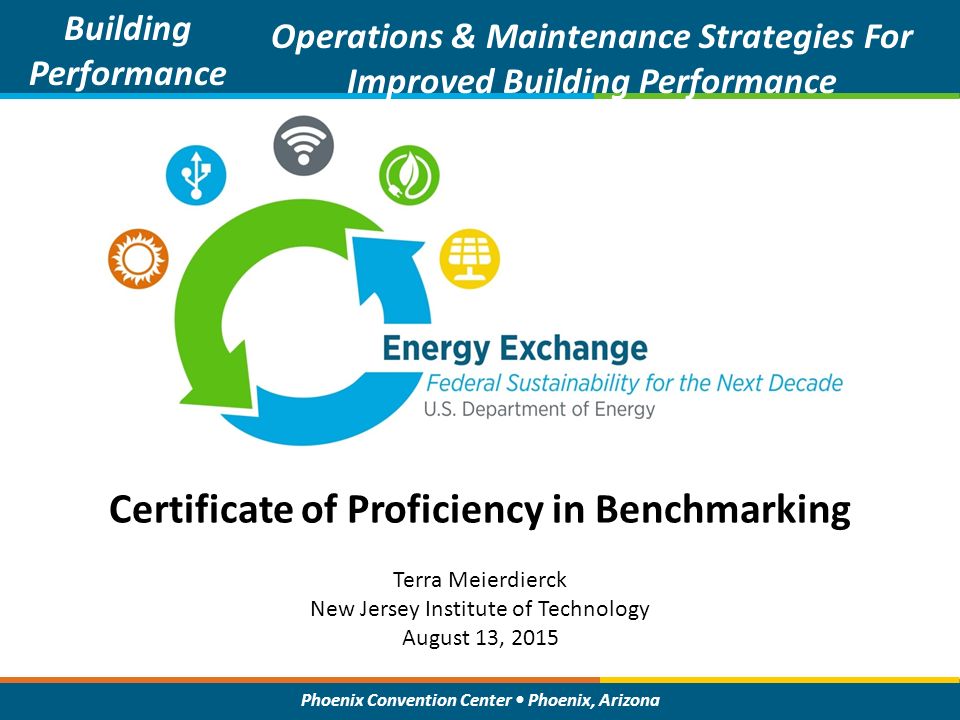 Building Performance

Operations & Maintenance Strategies For Improved Building Performance

Energy Exchange
Federal Sustainability for the Next Decade
U.S. Department of Energy

Certificate of Proficiency in Benchmarking

Terra Meierdierck
New Jersey Institute of Technology
August 13, 2015

Phoenix Convention Center • Phoenix, Arizona